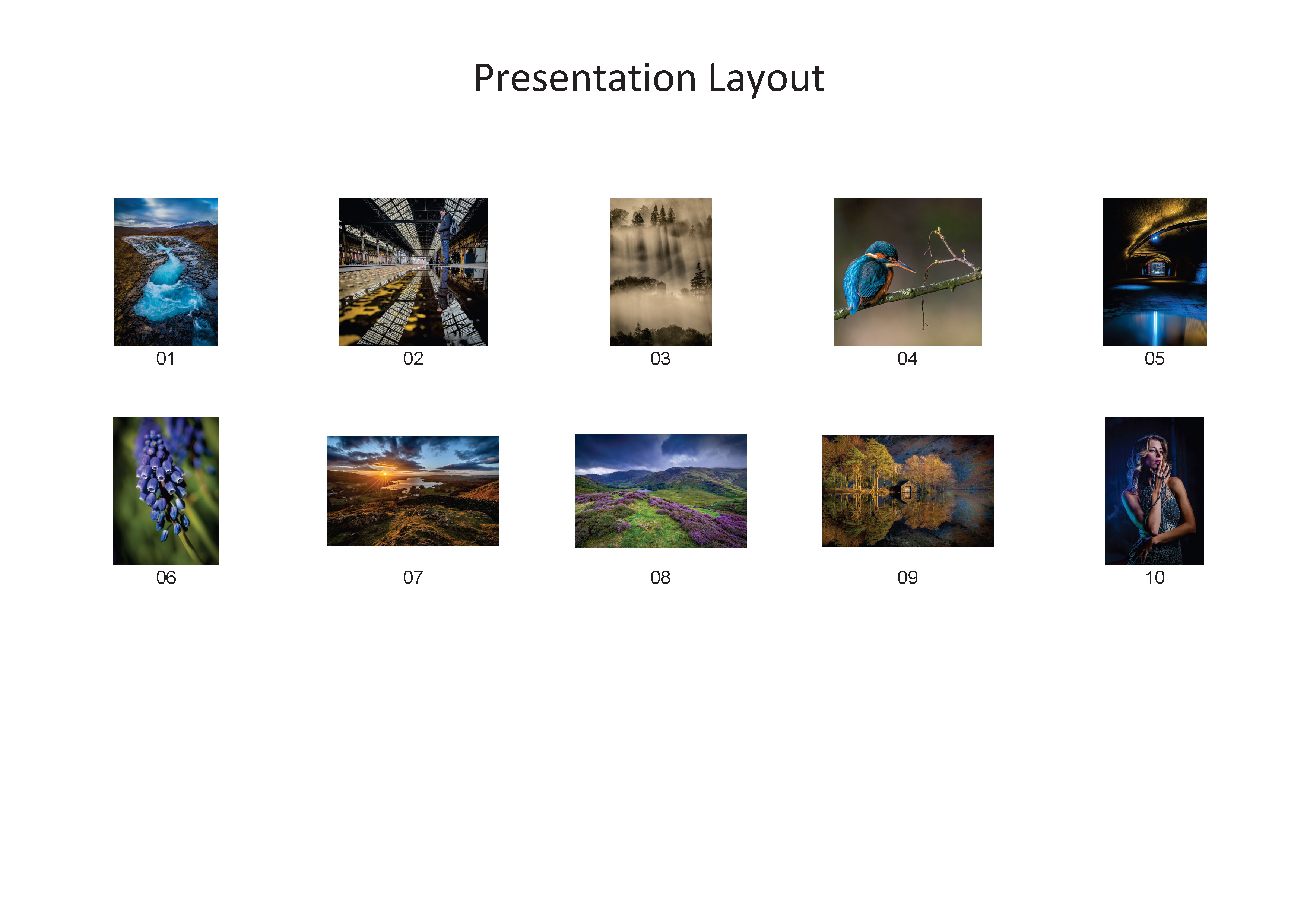 Presentation Layout

01

02

03

04

05

06

07

08

09

10